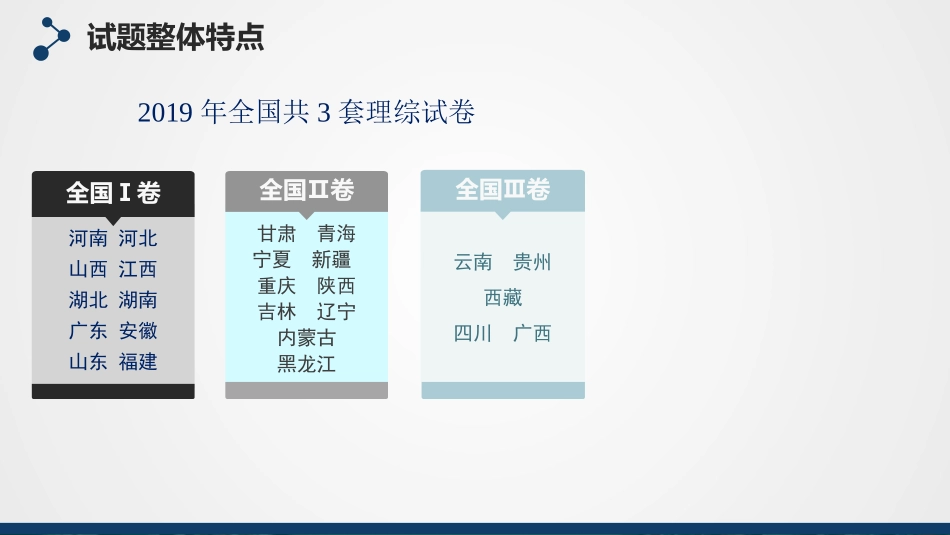 试题整体特点

2019 年全国共 3 套理综试卷

全国 I 卷

河南 河北
山西 江西
湖北 湖南
广东 安徽
山东 福建

全国II卷

甘肃 青海
宁夏 新疆
重庆 陕西
吉林 辽宁
内蒙古
黑龙江

全国III卷

云南 贵州
西藏
四川 广西